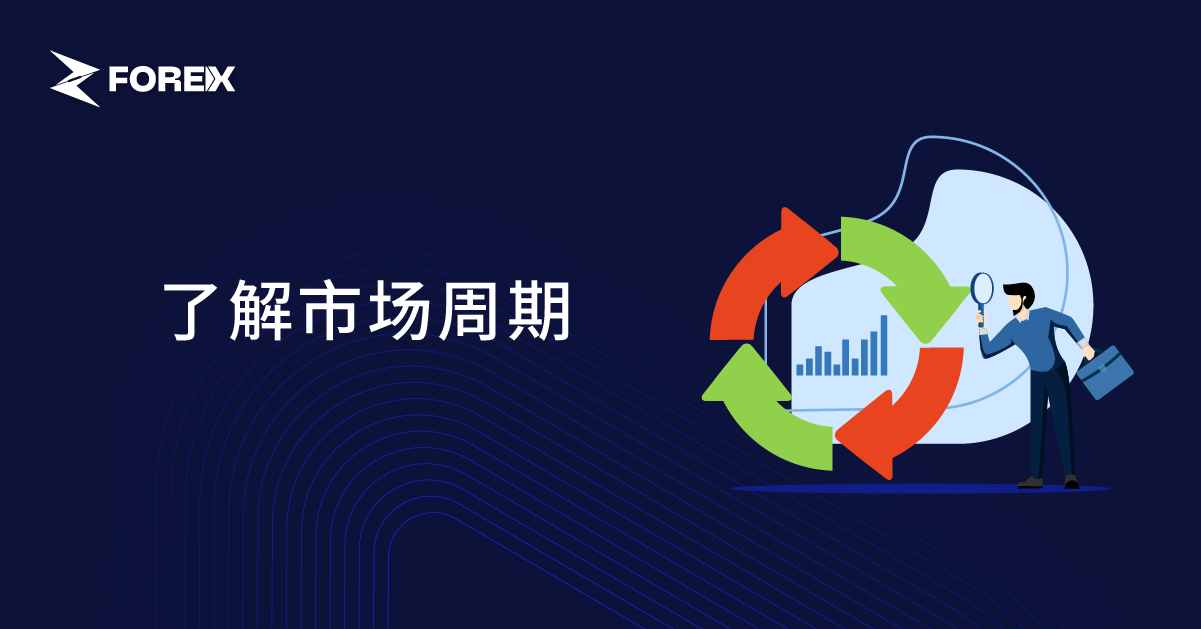 FOREX

了解市场周期